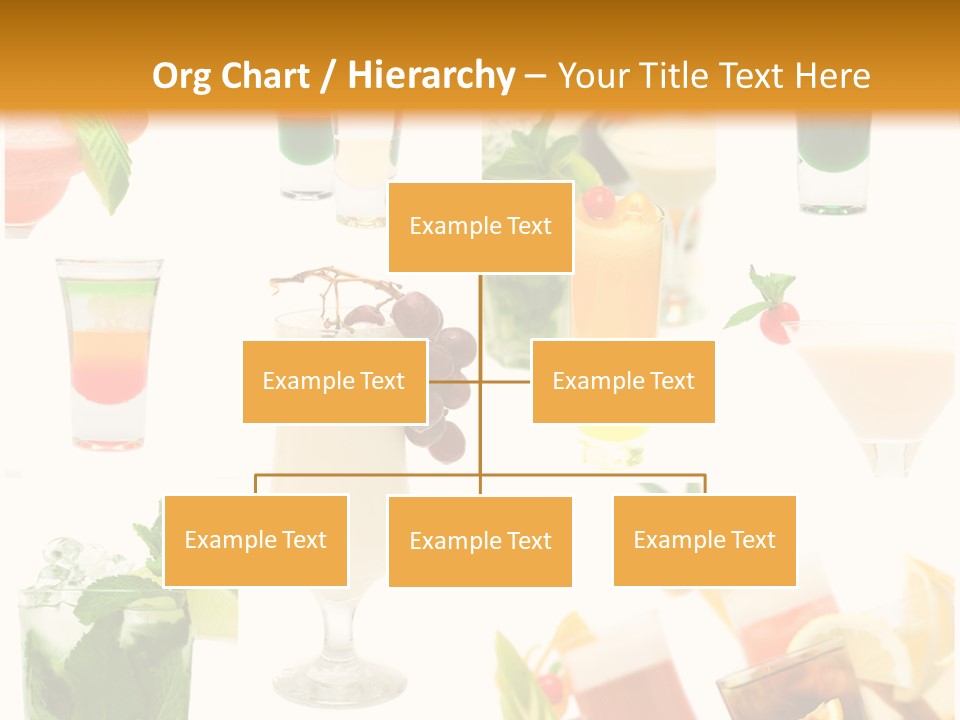 Org Chart / Hierarchy – Your Title Text Here

Example Text

Example Text

Example Text

Example Text

Example Text

Example Text